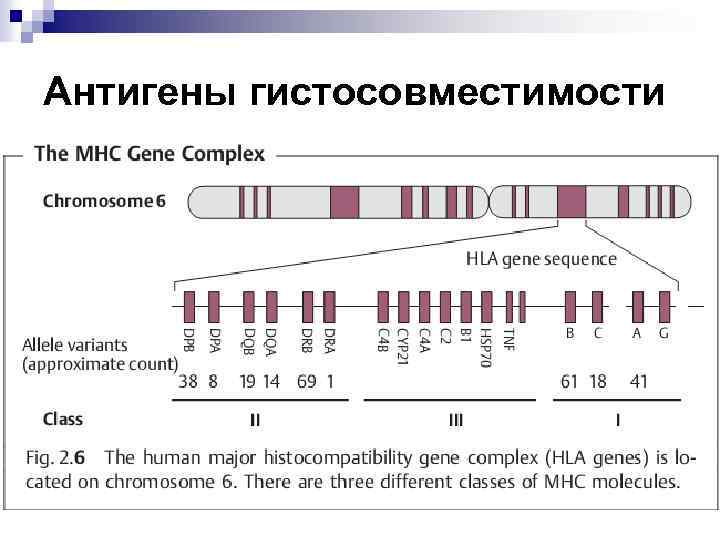 Антигены гистосовместимости

The MHC Gene Complex

Chromosome 6

HLA gene sequence

DPB DPA DQB DQA DRB DRA C4B CYP21 C4A C2 B1 HSP70 TNF B C A G

Allele variants (approximate count)

38 8 19 14 69 1 61 18 41

Class II III I

Fig. 2.6 The human major histocompatibility gene complex (HLA genes) is located on chromosome 6. There are three different classes of MHC molecules.